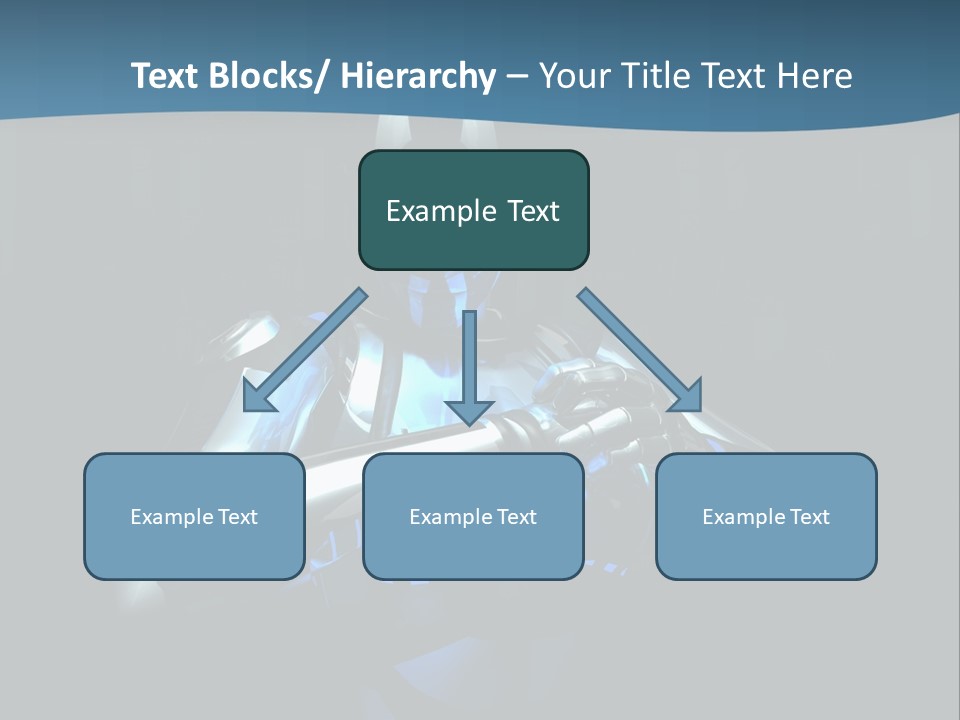 Text Blocks/ Hierarchy – Your Title Text Here

Example Text

Example Text

Example Text

Example Text